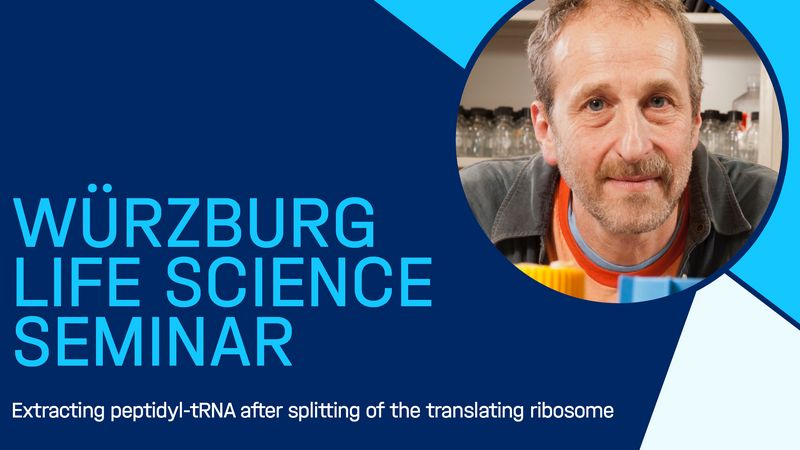 WÜRZBURG LIFE SCIENCE SEMINAR

Extracting peptidyl-tRNA after splitting of the translating ribosome